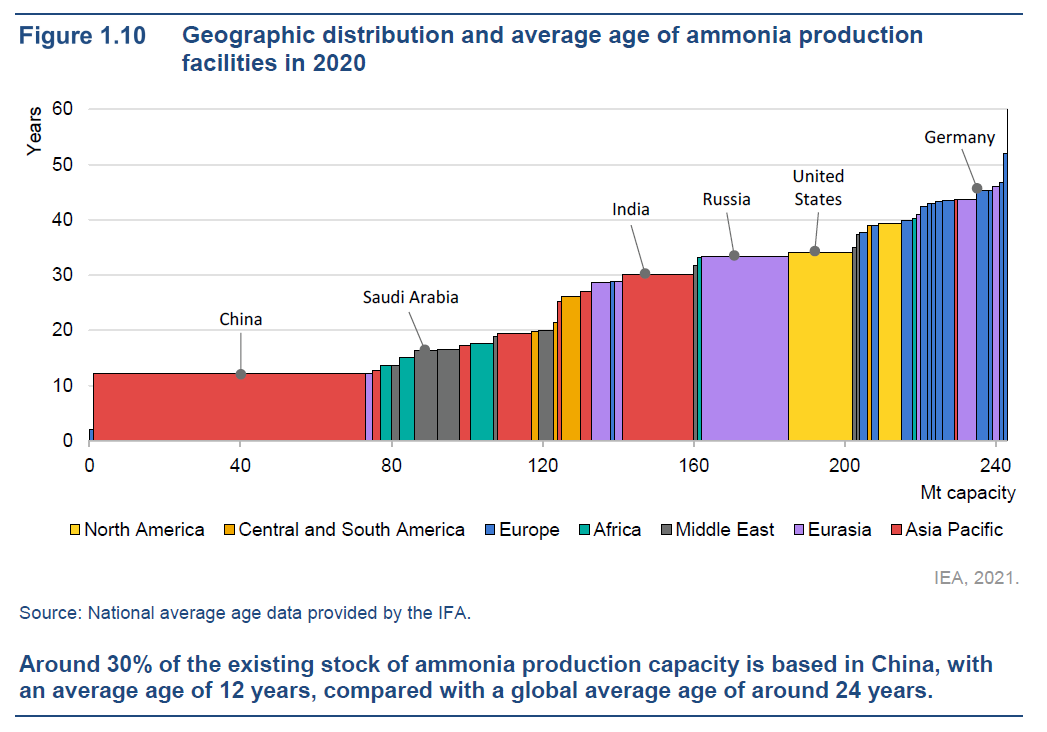 Figure 1.10 Geographic distribution and average age of ammonia production facilities in 2020

Years

60
50
40
30
20
10
0

China
Saudi Arabia
India
Russia
United States
Germany

0
40
80
120
160
200
240
Mt capacity

North America
Central and South America
Europe
Africa
Middle East
Eurasia
Asia Pacific

IEA, 2021.

Source: National average age data provided by the IFA.

Around 30% of the existing stock of ammonia production capacity is based in China, with an average age of 12 years, compared with a global average age of around 24 years.